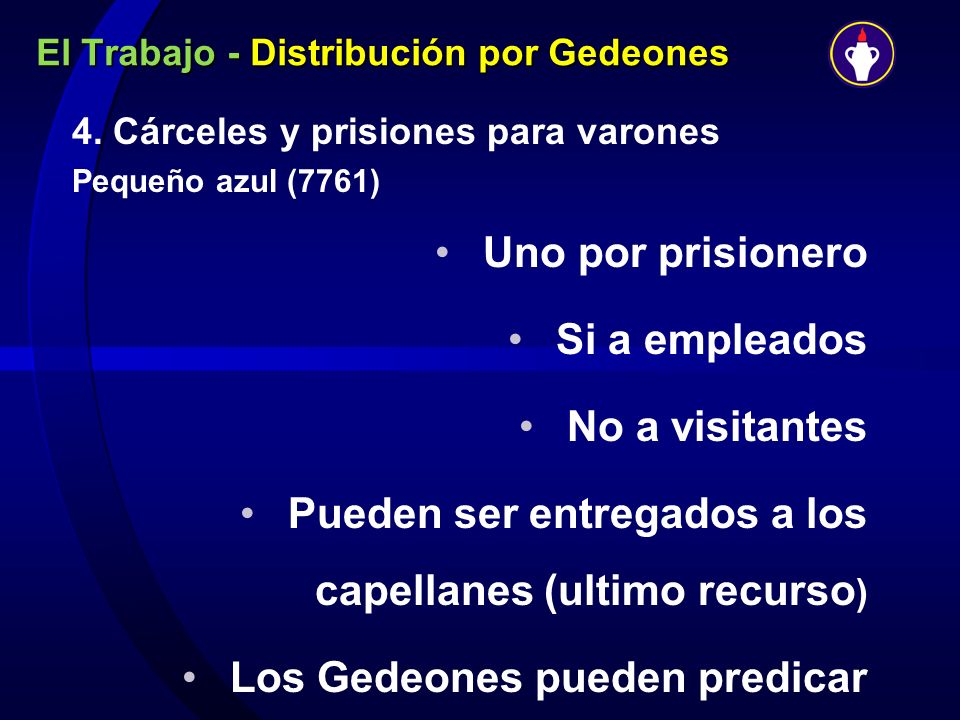 El Trabajo - Distribución por Gedeones

4. Cárceles y prisiones para varones
Pequeño azul (7761)

• Uno por prisionero

• Si a empleados

• No a visitantes

• Pueden ser entregados a los capellanes (ultimo recurso)

• Los Gedeones pueden predicar